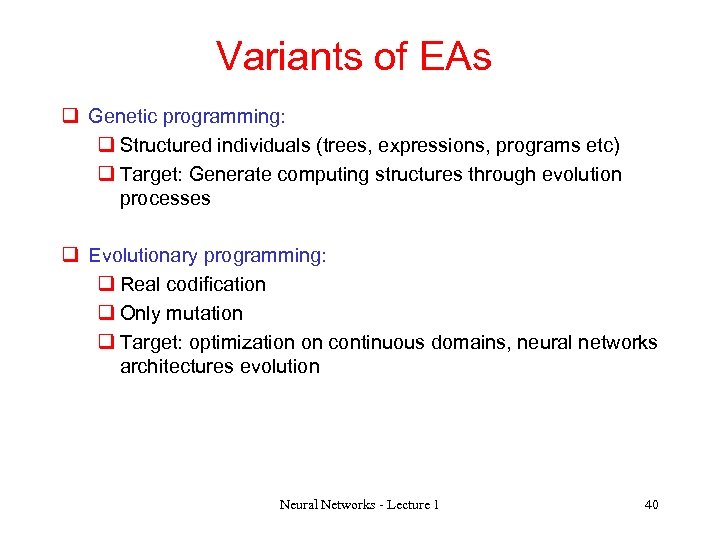 Variants of EAs

❑ Genetic programming:
❑ Structured individuals (trees, expressions, programs etc)
❑ Target: Generate computing structures through evolution processes

❑ Evolutionary programming:
❑ Real codification
❑ Only mutation
❑ Target: optimization on continuous domains, neural networks architectures evolution

Neural Networks - Lecture 1

40